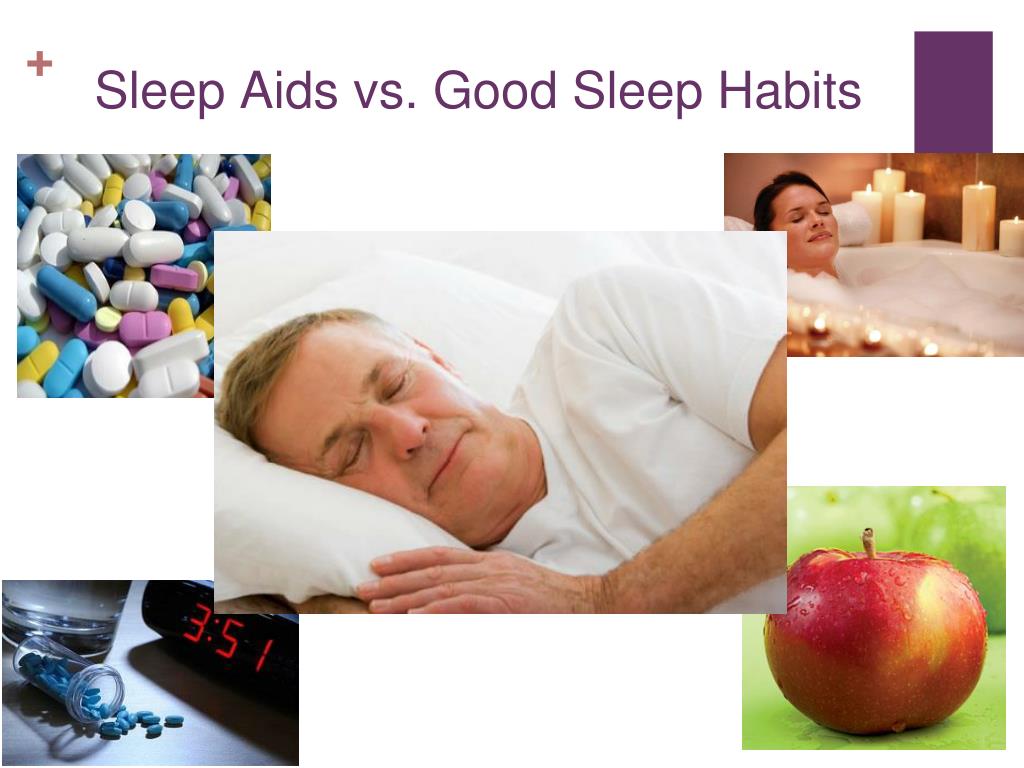 +
Sleep Aids vs. Good Sleep Habits

3:51